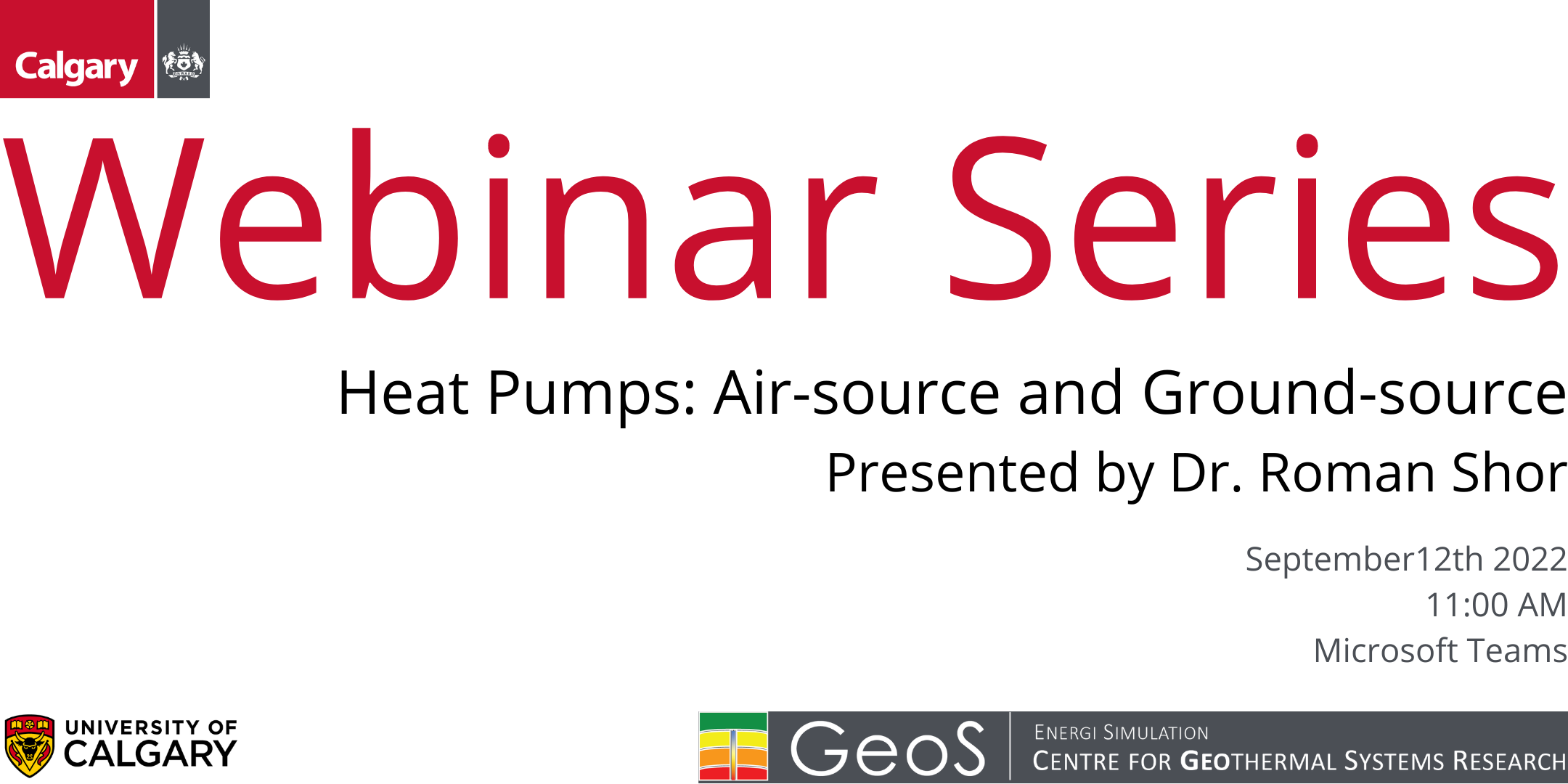 Calgary

Webinar Series

Heat Pumps: Air-source and Ground-source

Presented by Dr. Roman Shor

September12th 2022
11:00 AM
Microsoft Teams

UNIVERSITY OF CALGARY

GeoS

ENERGI SIMULATION
CENTRE FOR GEOTHERMAL SYSTEMS RESEARCH